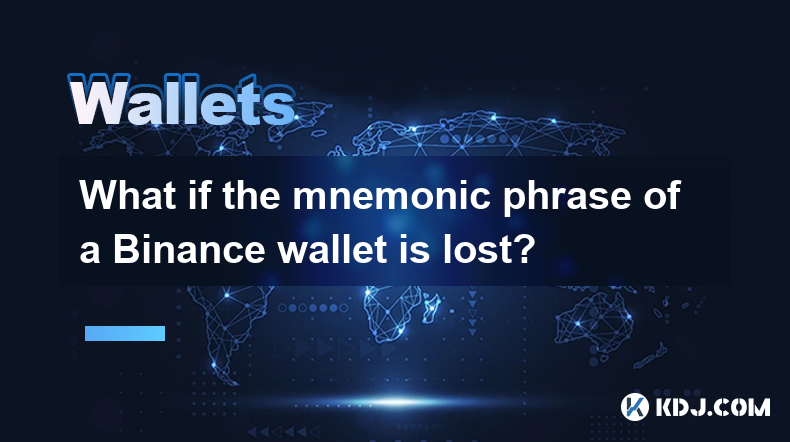 Wallets

What if the mnemonic phrase of a Binance wallet is lost?

KDJ.COM